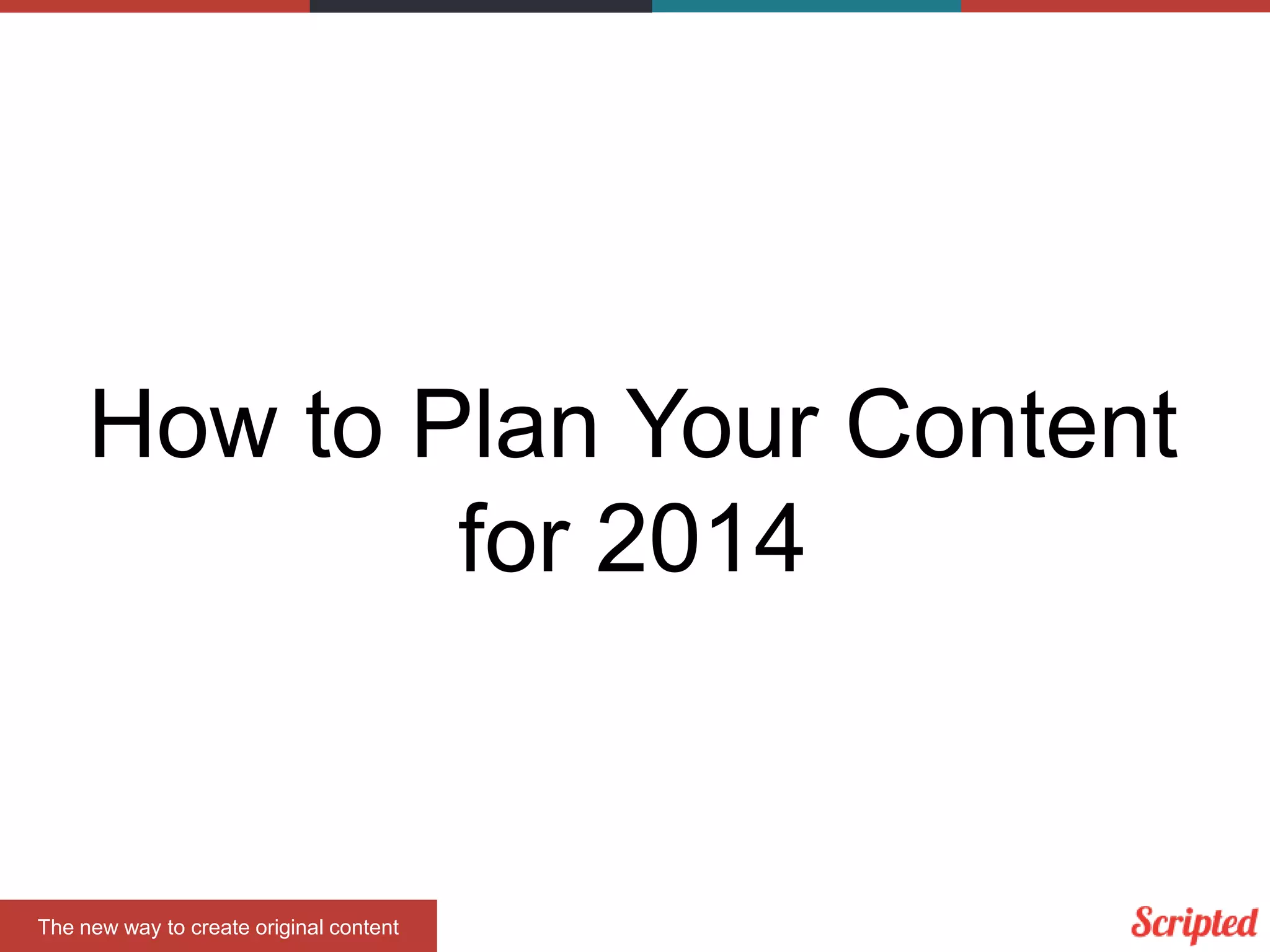 How to Plan Your Content for 2014

The new way to create original content

Scripted